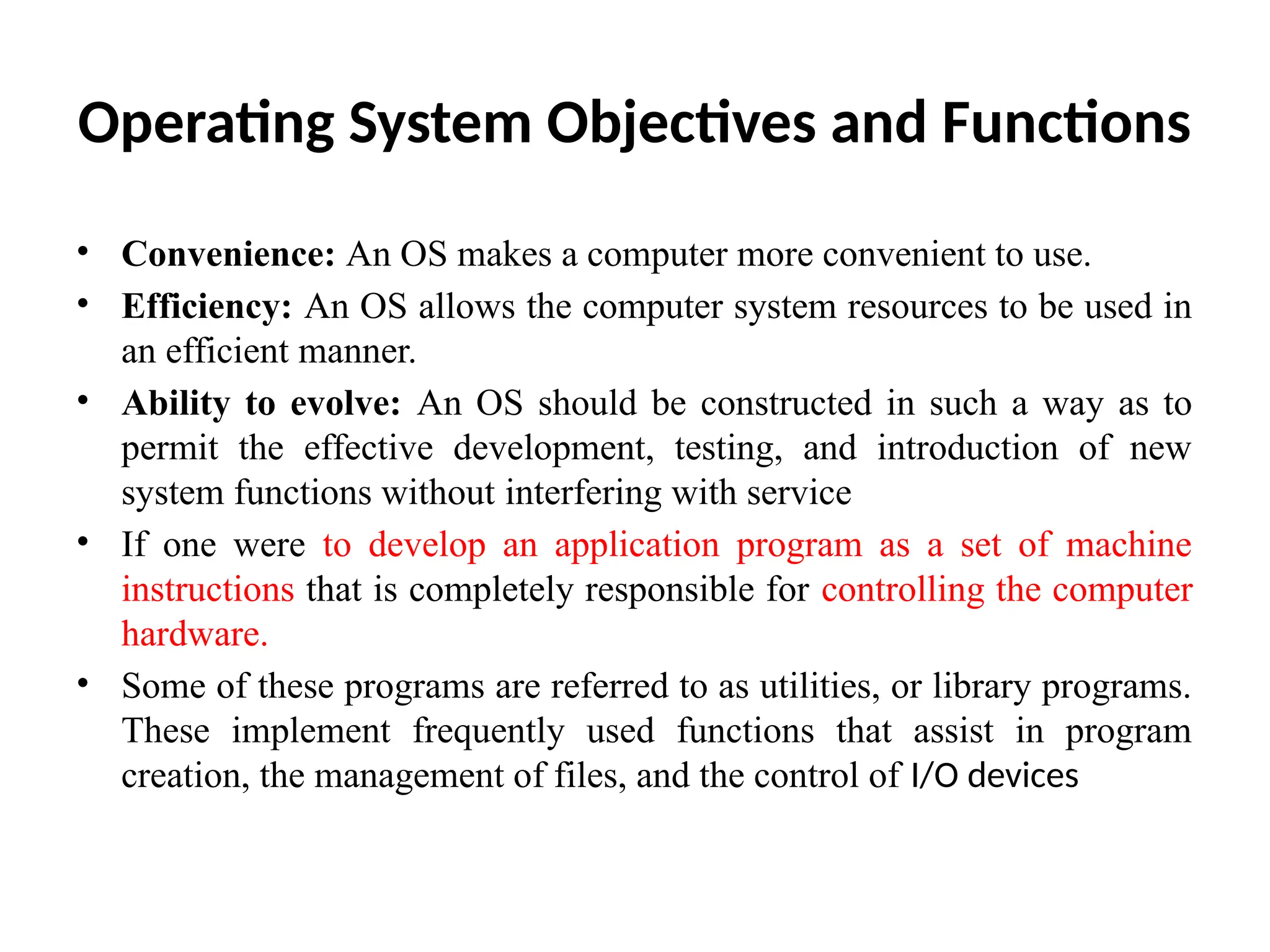 Operating System Objectives and Functions

• Convenience: An OS makes a computer more convenient to use.

• Efficiency: An OS allows the computer system resources to be used in an efficient manner.

• Ability to evolve: An OS should be constructed in such a way as to permit the effective development, testing, and introduction of new system functions without interfering with service

• If one were to develop an application program as a set of machine instructions that is completely responsible for controlling the computer hardware.

• Some of these programs are referred to as utilities, or library programs. These implement frequently used functions that assist in program creation, the management of files, and the control of I/O devices